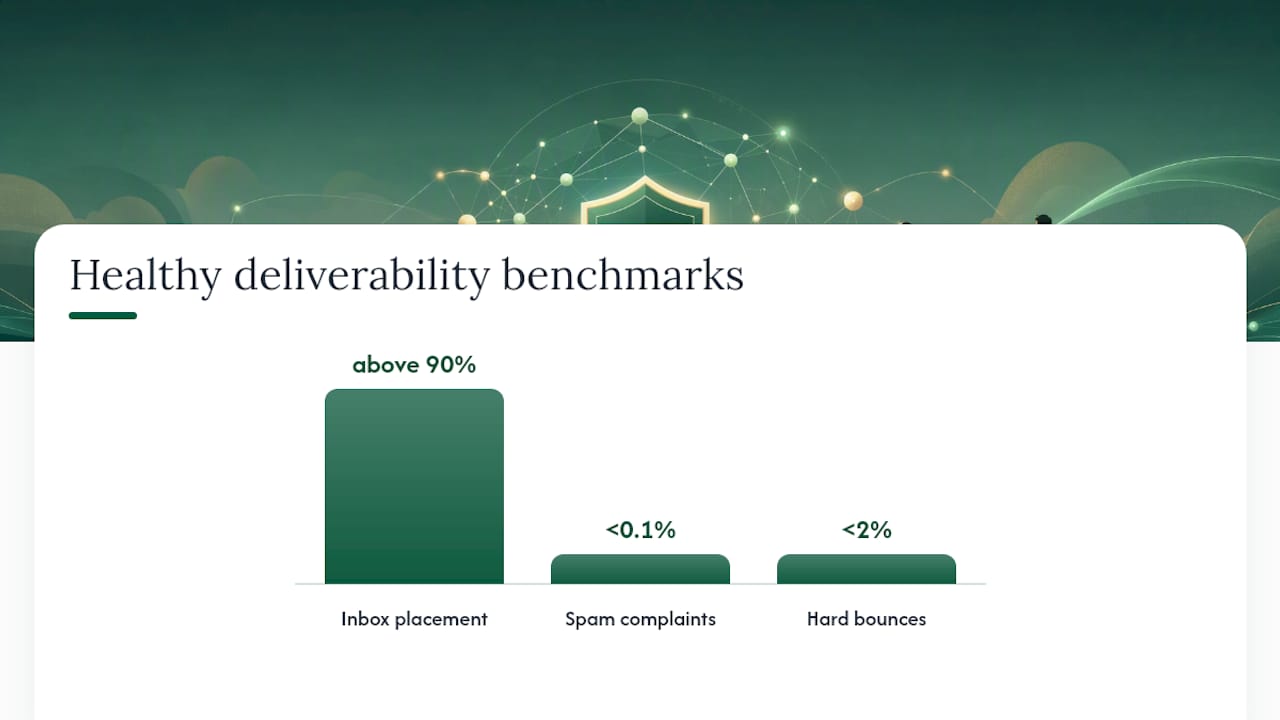 Healthy deliverability benchmarks

above 90%

<0.1%

<2%

Inbox placement

Spam complaints

Hard bounces